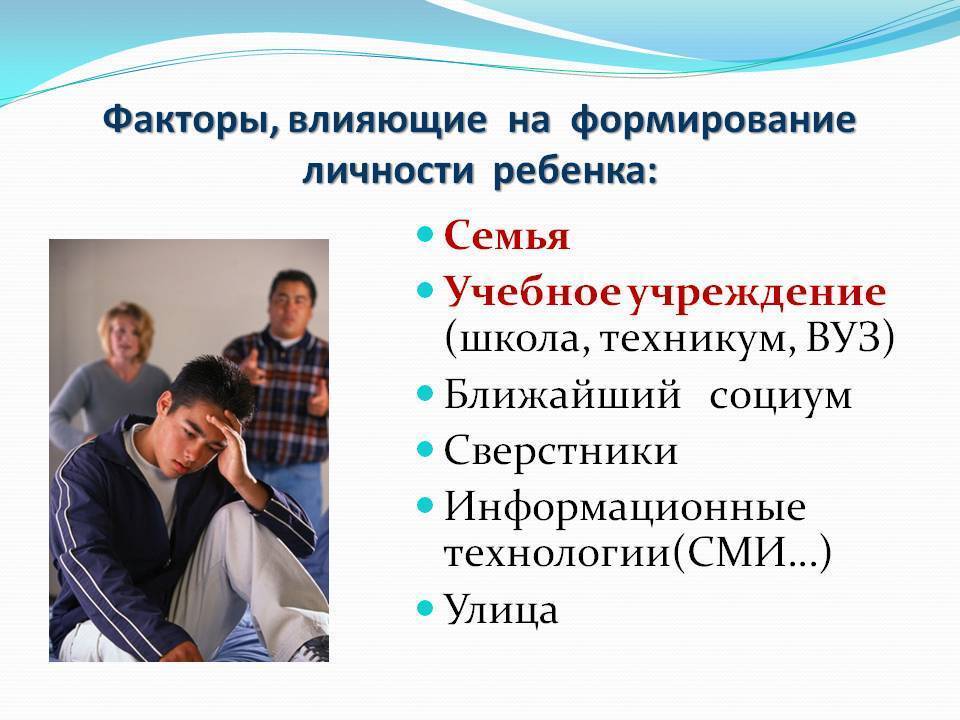 Факторы, влияющие на формирование личности ребенка:

- Семья
- Учебное учреждение (школа, техникум, ВУЗ)
- Ближайший социум
- Сверстники
- Информационные технологии(СМИ…)
- Улица